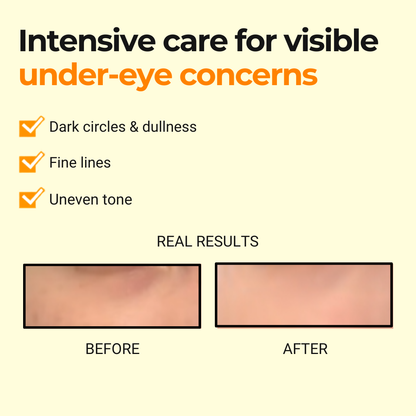 Intensive care for visible under-eye concerns

Dark circles & dullness

Fine lines

Uneven tone

REAL RESULTS

BEFORE

AFTER